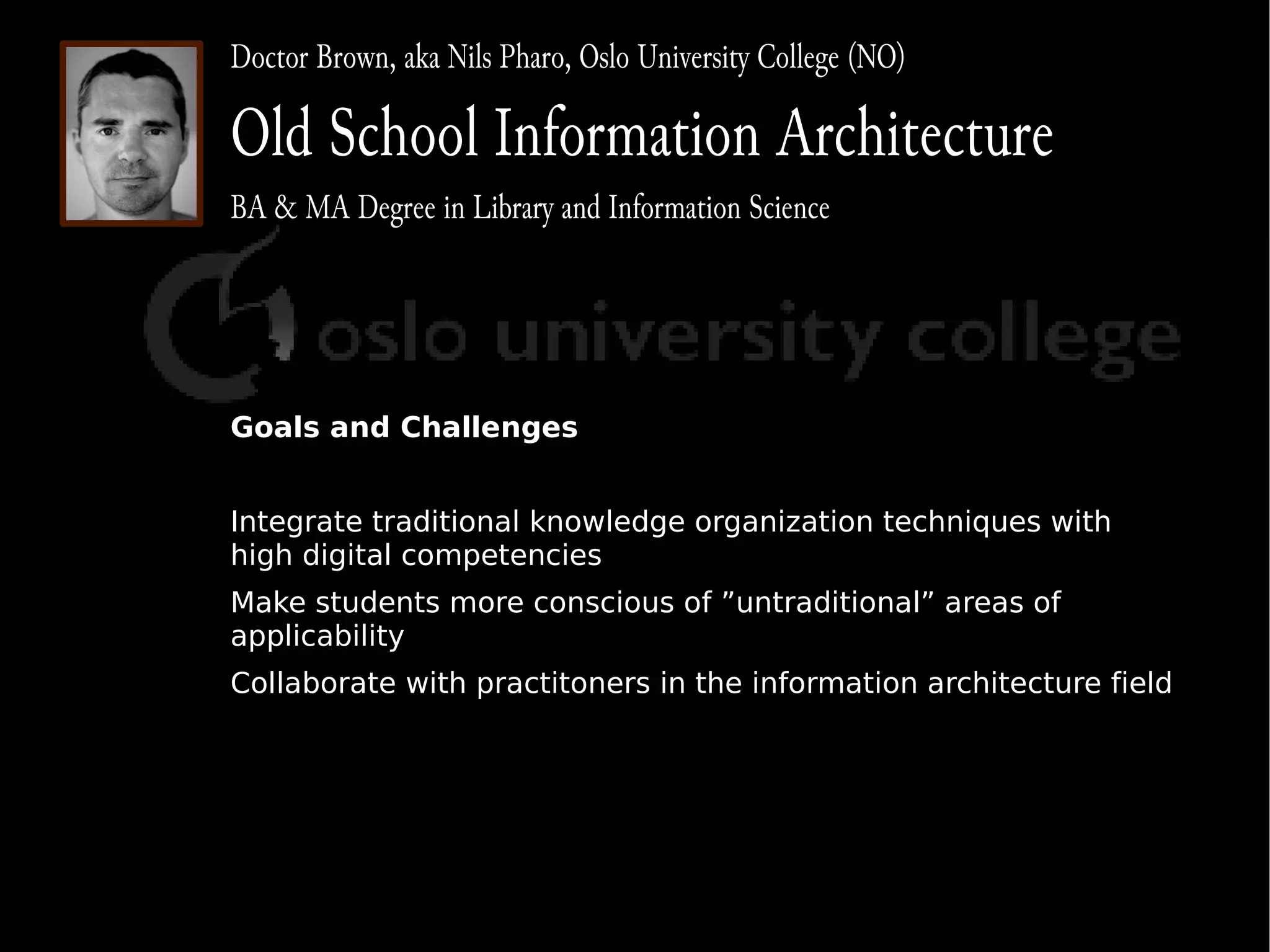 Doctor Brown, aka Nils Pharo, Oslo University College (NO)

Old School Information Architecture

BA & MA Degree in Library and Information Science

oslo university college

Goals and Challenges

Integrate traditional knowledge organization techniques with high digital competencies

Make students more conscious of ”untraditional” areas of applicability

Collaborate with practitoners in the information architecture field